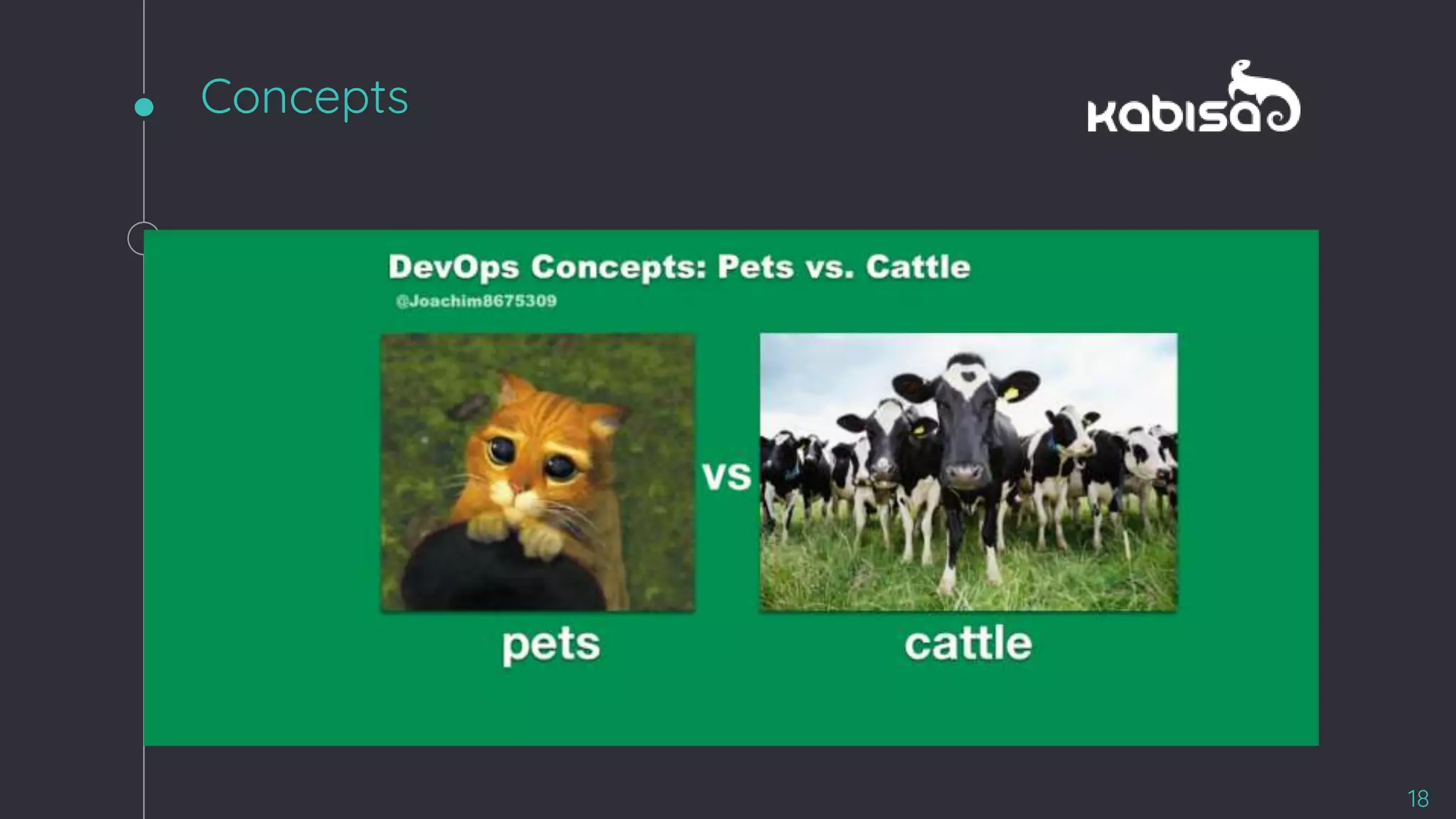 Concepts

kabisa

DevOps Concepts: Pets vs. Cattle

@Joachim8675309

vs

pets

cattle

18